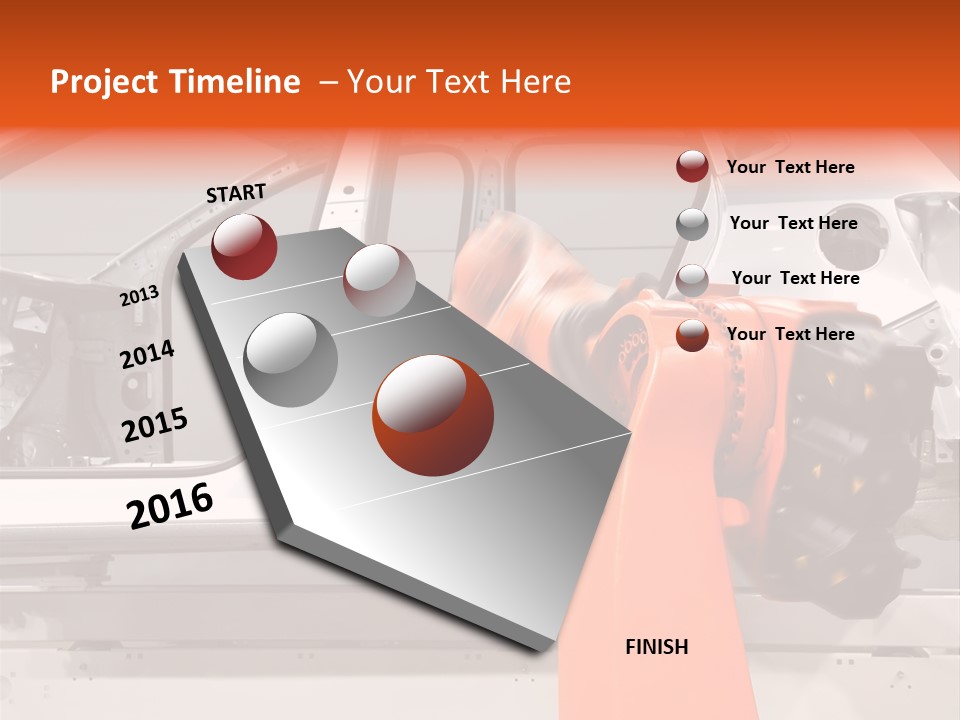 Project Timeline – Your Text Here

START

2013

2014

2015

2016

FINISH

Your Text Here

Your Text Here

Your Text Here

Your Text Here